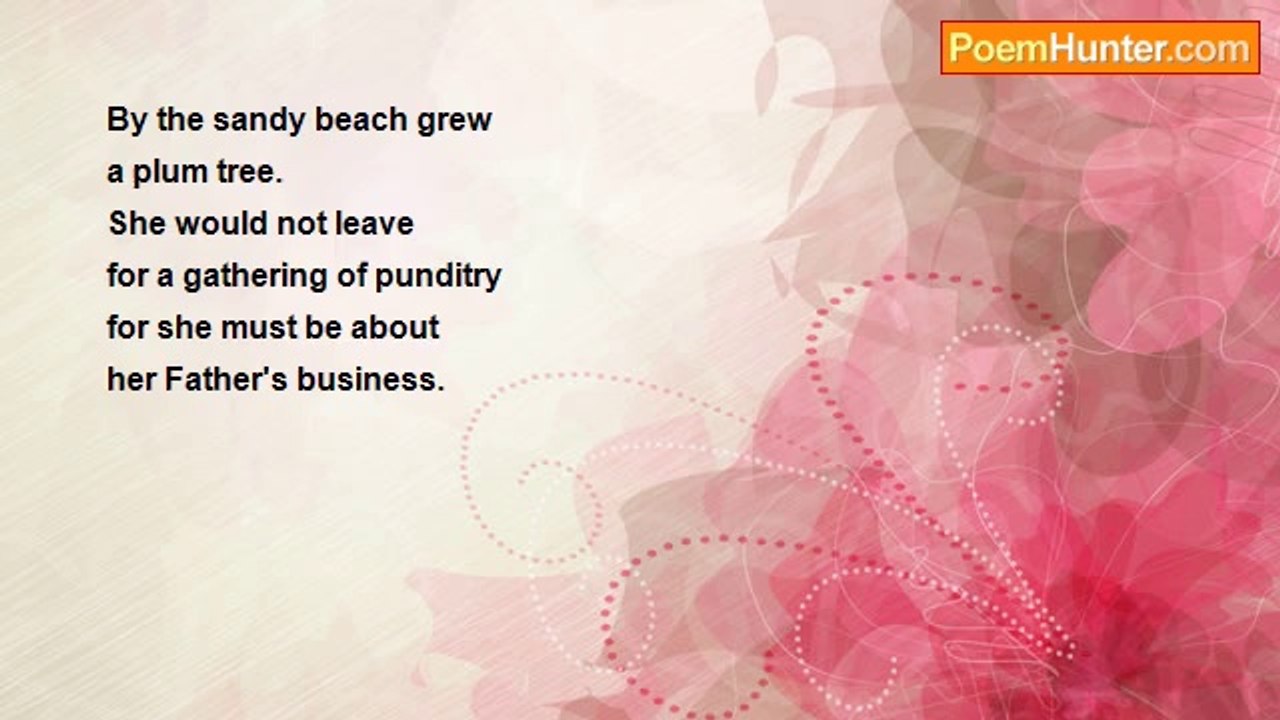 PoemHunter.com

By the sandy beach grew
a plum tree.
She would not leave
for a gathering of punditry
for she must be about
her Father's business.